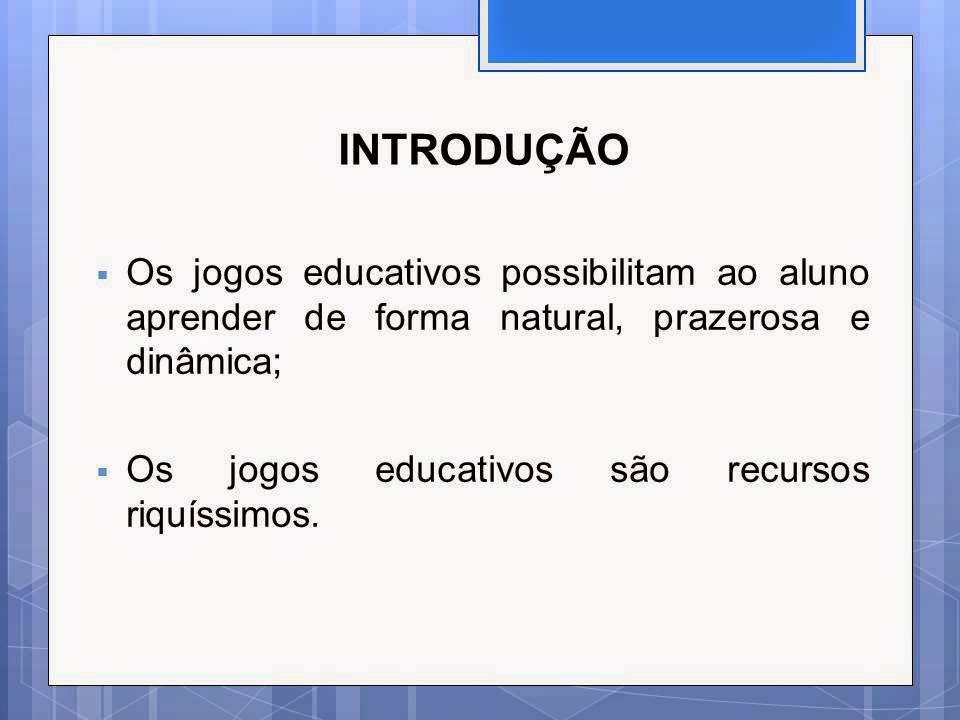 INTRODUÇÃO

▪ Os jogos educativos possibilitam ao aluno aprender de forma natural, prazerosa e dinâmica;

▪ Os jogos educativos são recursos riquíssimos.